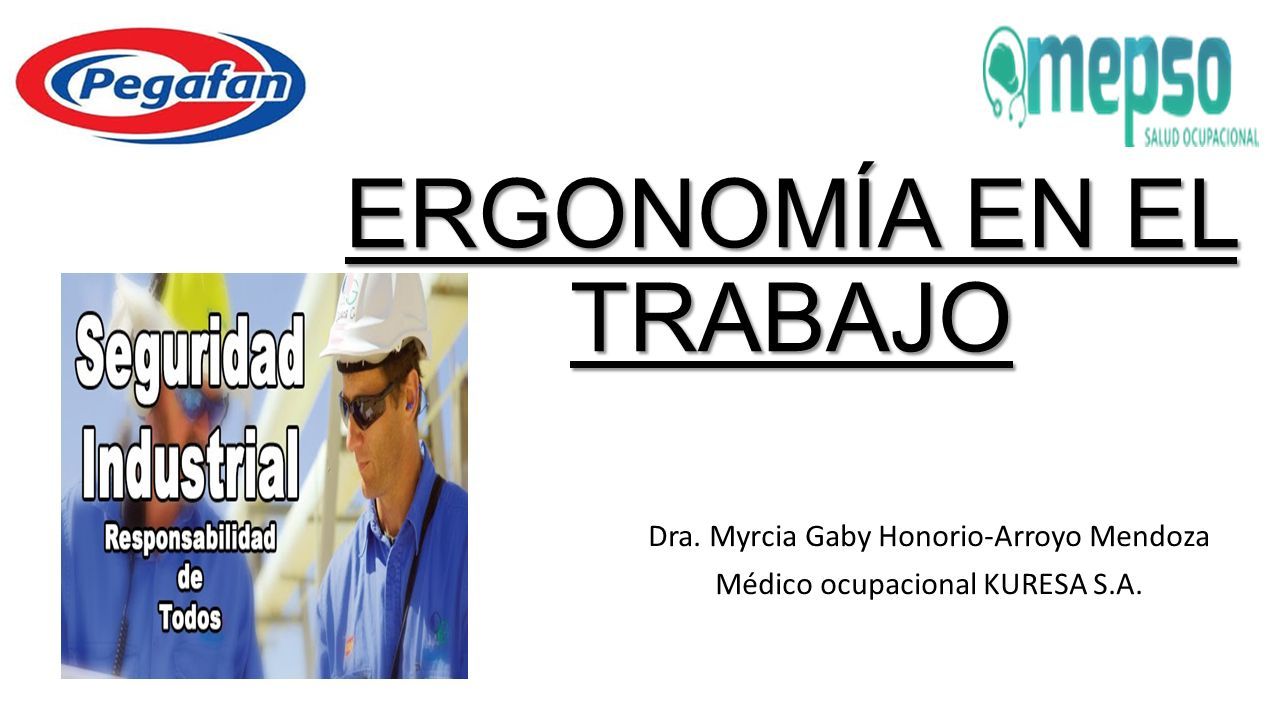 Pegafan

mepso
SALUD OCUPACIONAL

ERGONOMÍA EN EL TRABAJO

Seguridad Industrial
Responsabilidad de Todos

Dra. Myrcia Gaby Honorio-Arroyo Mendoza
Médico ocupacional KURESA S.A.